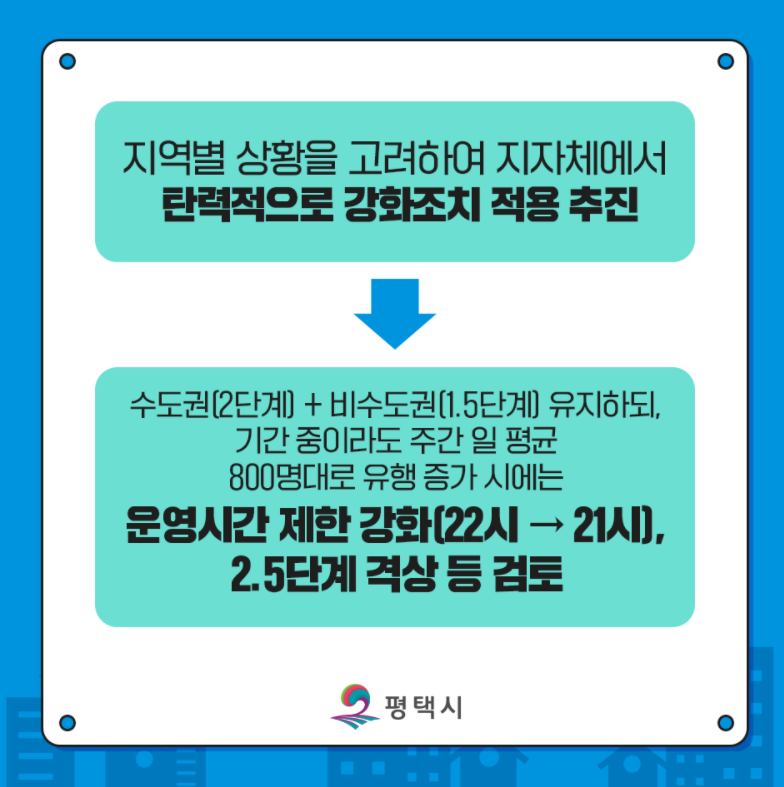 지역별 상황을 고려하여 지자체에서
탄력적으로 강화조치 적용 추진

수도권(2단계) + 비수도권(1.5단계) 유지하되,
기간 중이라도 주간 일 평균
800명대로 유행 증가 시에는
운영시간 제한 강화(22시 → 21시),
2.5단계 격상 등 검토

평택시